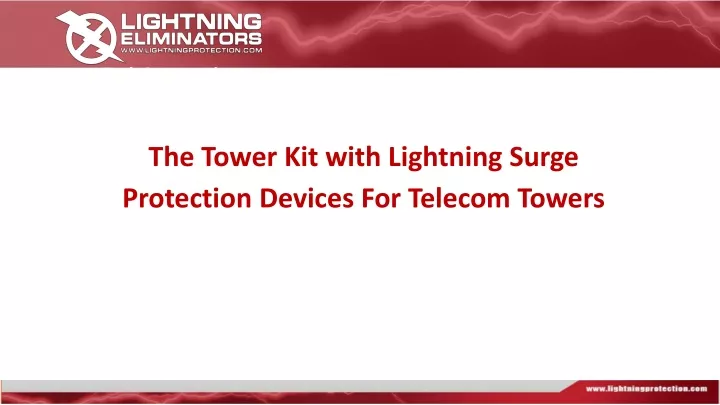 LIGHTNING ELIMINATORS
WWW.LIGHTNINGPROTECTION.COM

The Tower Kit with Lightning Surge Protection Devices For Telecom Towers

www.lightningprotection.com